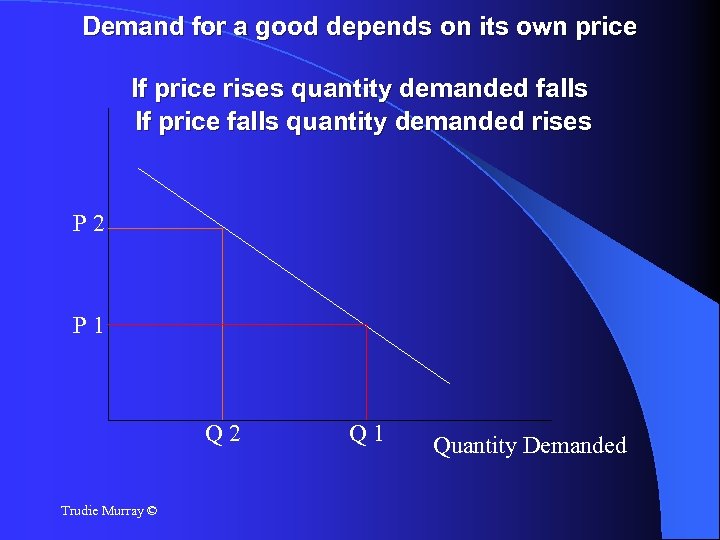 Demand for a good depends on its own price

If price rises quantity demanded falls
If price falls quantity demanded rises

P 2

P 1

Q 2

Q 1

Quantity Demanded

Trudie Murray ©